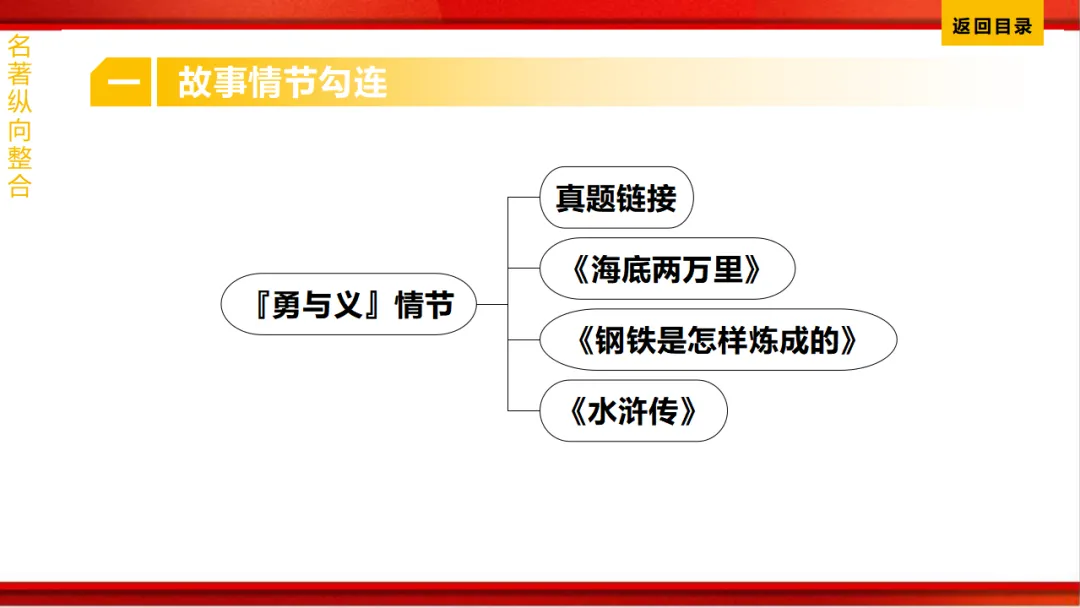 名著纵向整合

返回目录

一 故事情节勾连

『勇与义』情节

真题链接

《海底两万里》

《钢铁是怎样炼成的》

《水浒传》